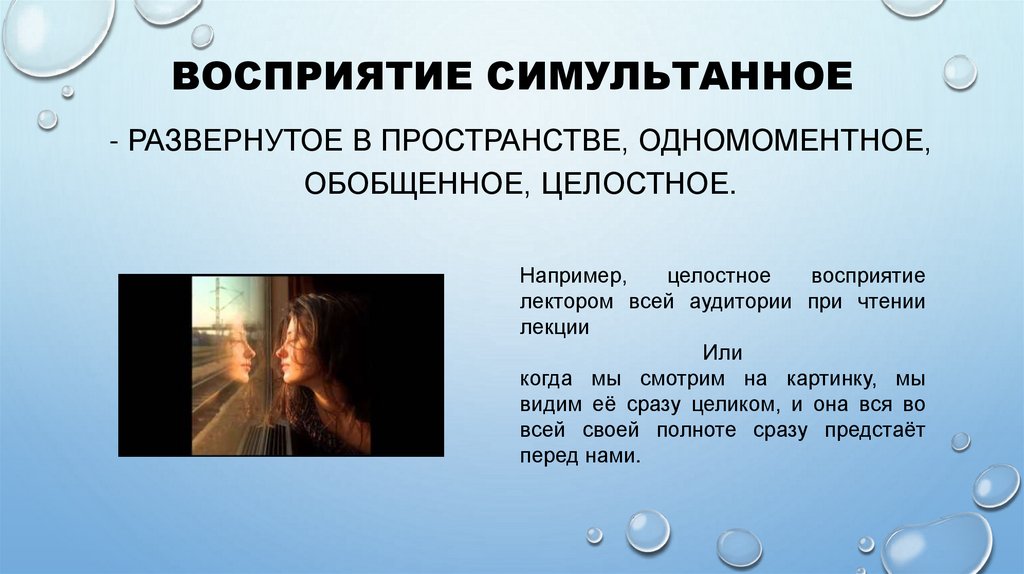 ВОСПРИЯТИЕ СИМУЛЬТАННОЕ

- РАЗВЕРНУТОЕ В ПРОСТРАНСТВЕ, ОДНОМОМЕНТНОЕ, ОБОБЩЕННОЕ, ЦЕЛОСТНОЕ.

Например, целостное восприятие лектором всей аудитории при чтении лекции

Или

когда мы смотрим на картинку, мы видим её сразу целиком, и она вся во всей своей полноте сразу предстаёт перед нами.